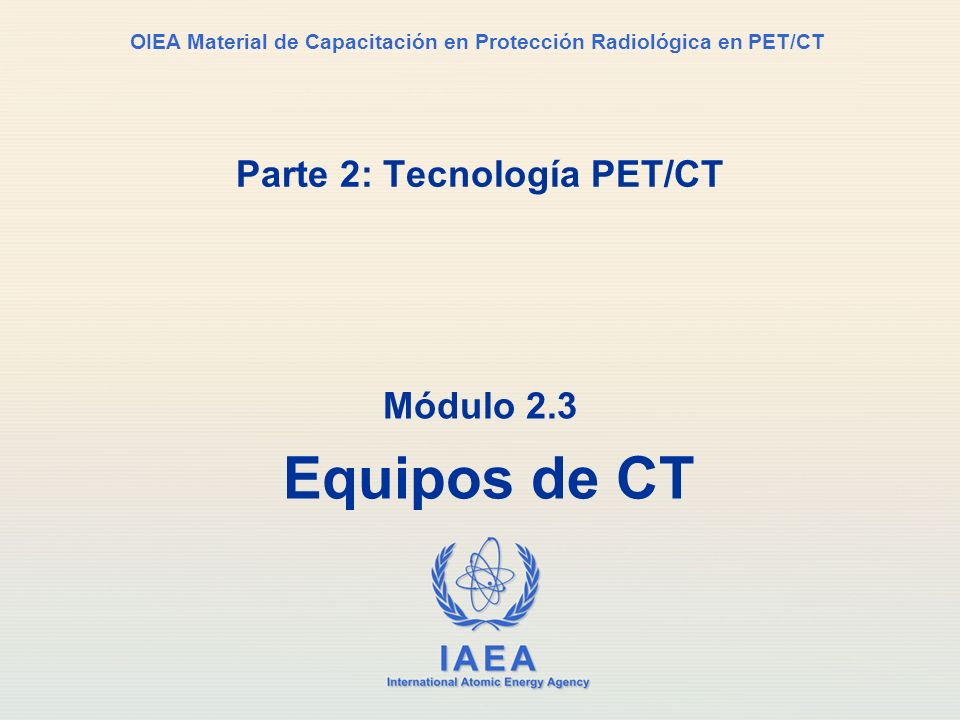 OIEA Material de Capacitación en Protección Radiológica en PET/CT

Parte 2: Tecnología PET/CT

Módulo 2.3

Equipos de CT

IAEA
International Atomic Energy Agency